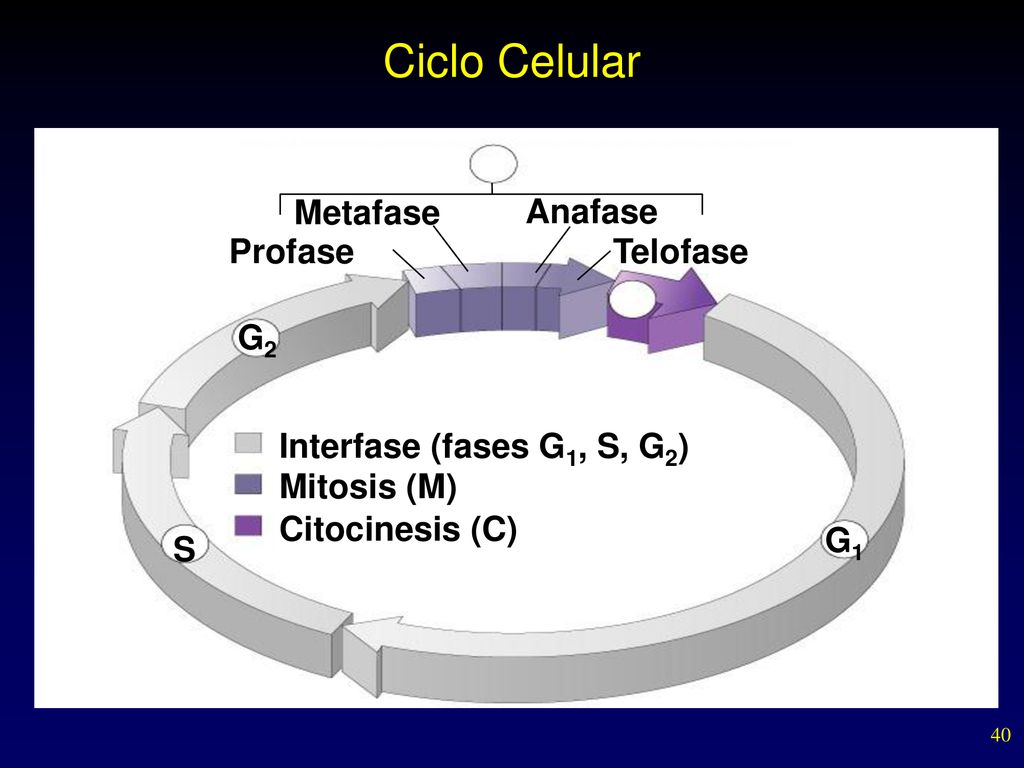 Ciclo Celular

Metafase
Anafase
Profase
Telofase

$G_2$

Interfase (fases $G_1$, S, $G_2$)
Mitosis (M)
Citocinesis (C)

S
$G_1$

40